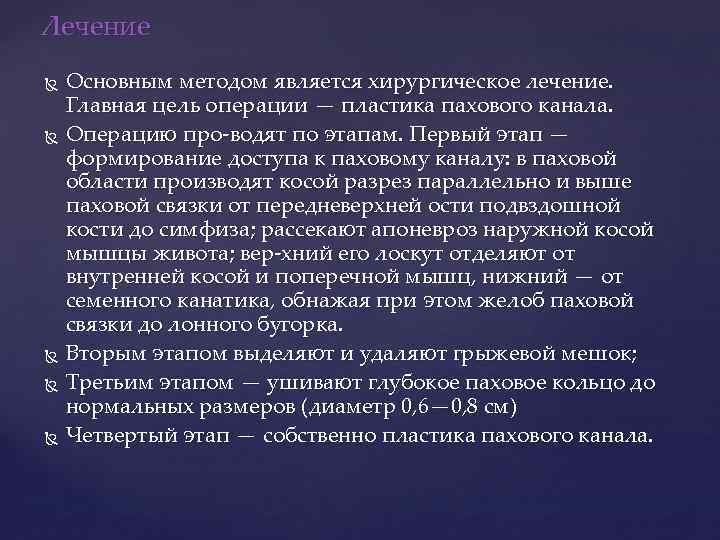 Лечение

Основным методом является хирургическое лечение. Главная цель операции — пластика пахового канала.

Операцию про-водят по этапам. Первый этап — формирование доступа к паховому каналу: в паховой области производят косой разрез параллельно и выше паховой связки от передневерхней ости подвздошной кости до симфиза; рассекают апоневроз наружной косой мышцы живота; вер-хний его лоскут отделяют от внутренней косой и поперечной мышц, нижний — от семенного канатика, обнажая при этом желоб паховой связки до лонного бугорка.

Вторым этапом выделяют и удаляют грыжевой мешок;

Третьим этапом — ушивают глубокое паховое кольцо до нормальных размеров (диаметр 0,6—0,8 см)

Четвертый этап — собственно пластика пахового канала.